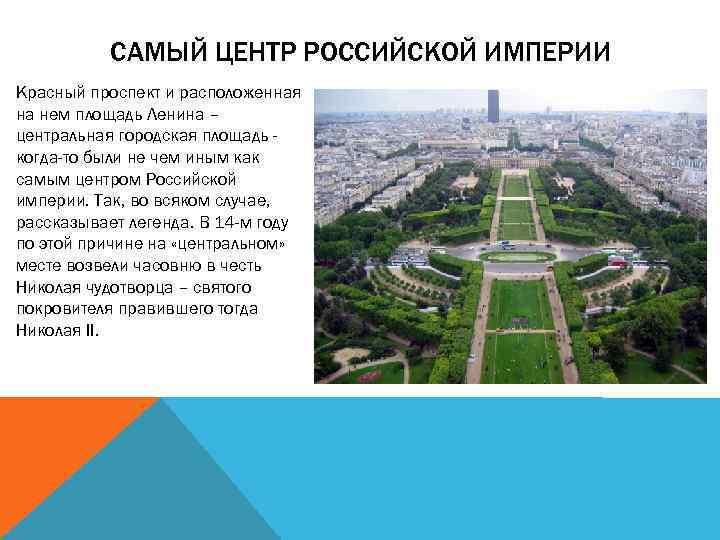 САМЫЙ ЦЕНТР РОССИЙСКОЙ ИМПЕРИИ

Красный проспект и расположенная на нем площадь Ленина – центральная городская площадь - когда-то были не чем иным как самым центром Российской империи. Так, во всяком случае, рассказывает легенда. В 14-м году по этой причине на «центральном» месте возвели часовню в честь Николая чудотворца – святого покровителя правившего тогда Николая II.